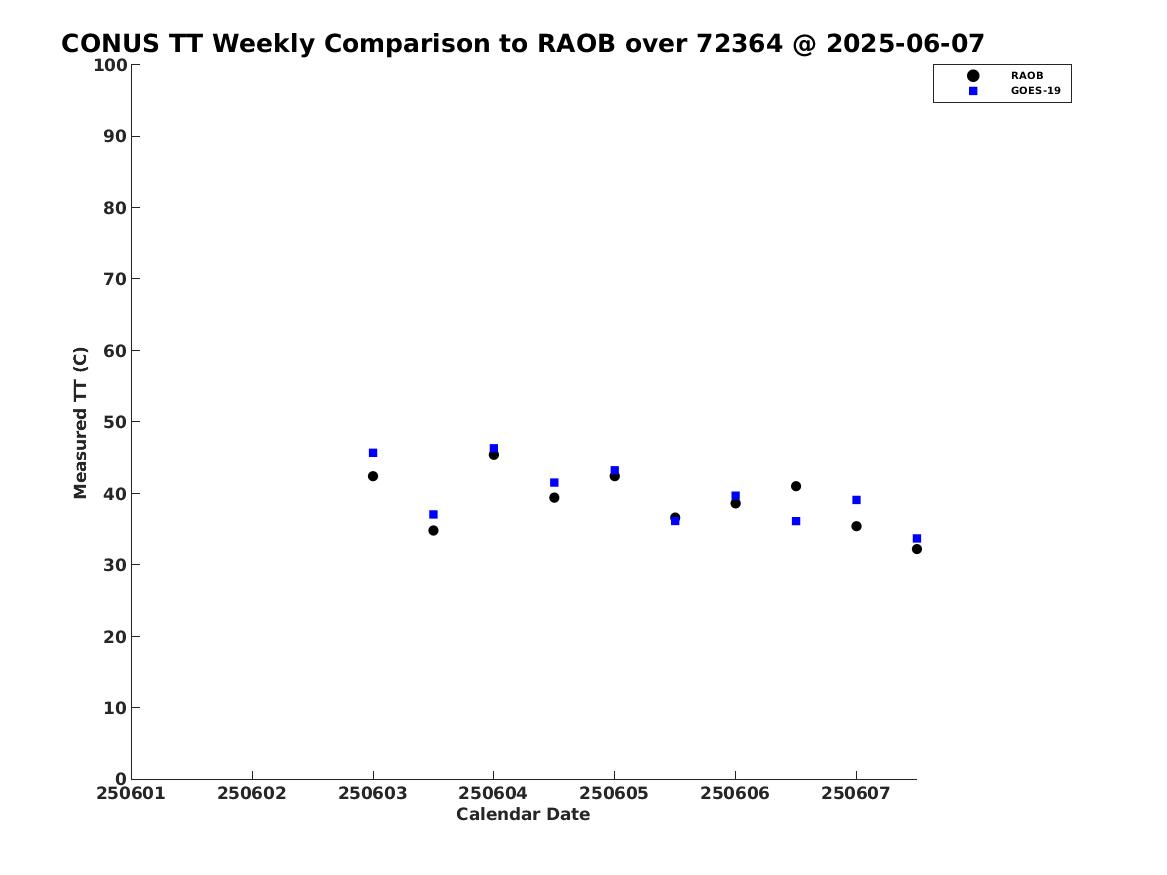 CONUS TT Weekly Comparison to RAOB over 72364 @ 2025-06-07

RAOB
GOES-19

Measured TT (C)

100
90
80
70
60
50
40
30
20
10
0

250601
250602
250603
250604
250605
250606
250607

Calendar Date